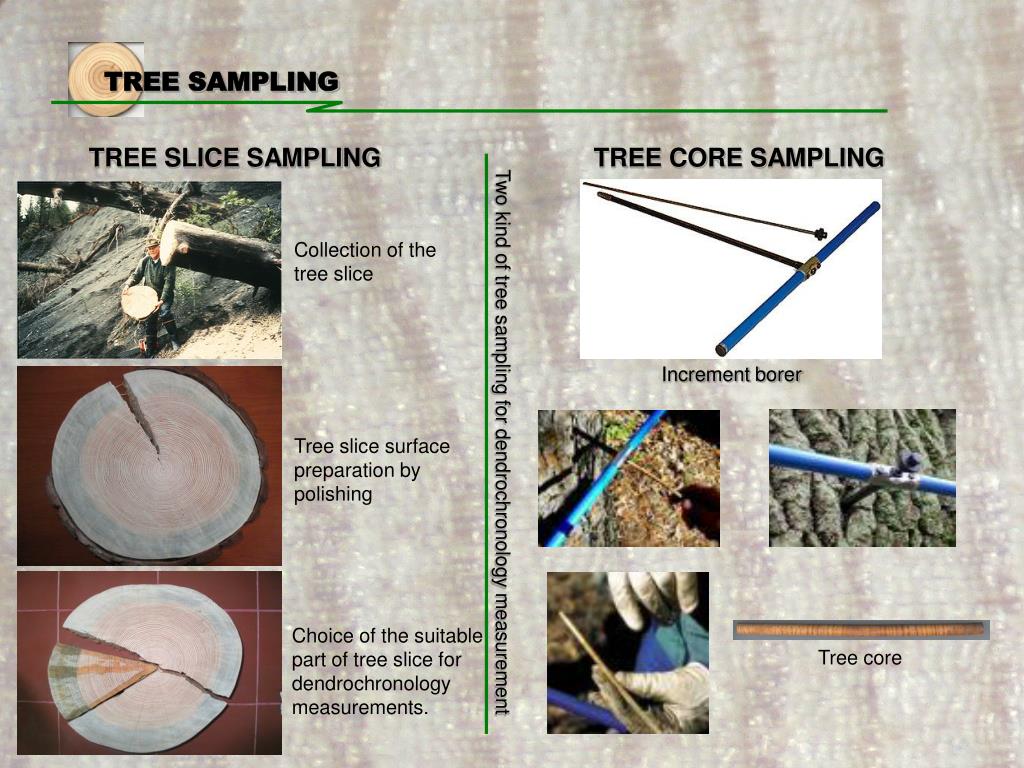 TREE SAMPLING

TREE SLICE SAMPLING

Collection of the tree slice

Tree slice surface preparation by polishing

Choice of the suitable part of tree slice for dendrochronology measurements.

Two kind of tree sampling for dendrochronology measurement

TREE CORE SAMPLING

Increment borer

Tree core